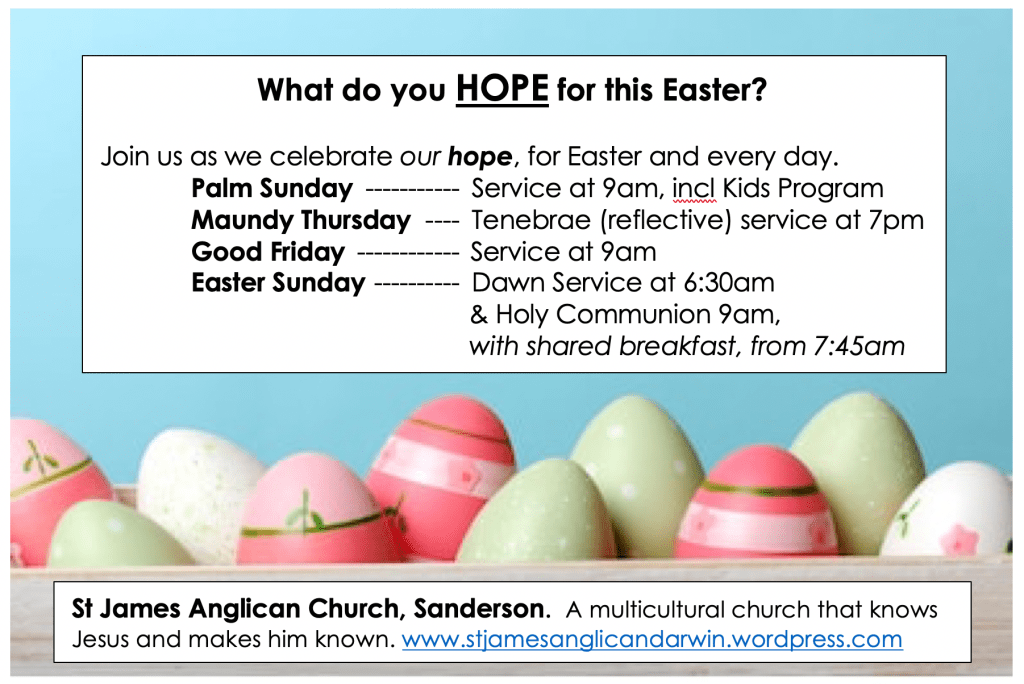 What do you HOPE for this Easter?

Join us as we celebrate our hope, for Easter and every day.

Palm Sunday ----------- Service at 9am, incl Kids Program
Maundy Thursday ---- Tenebrae (reflective) service at 7pm
Good Friday ------------ Service at 9am
Easter Sunday ---------- Dawn Service at 6:30am
& Holy Communion 9am,
with shared breakfast, from 7:45am

St James Anglican Church, Sanderson. A multicultural church that knows Jesus and makes him known. www.stjamesanglicandarwin.wordpress.com